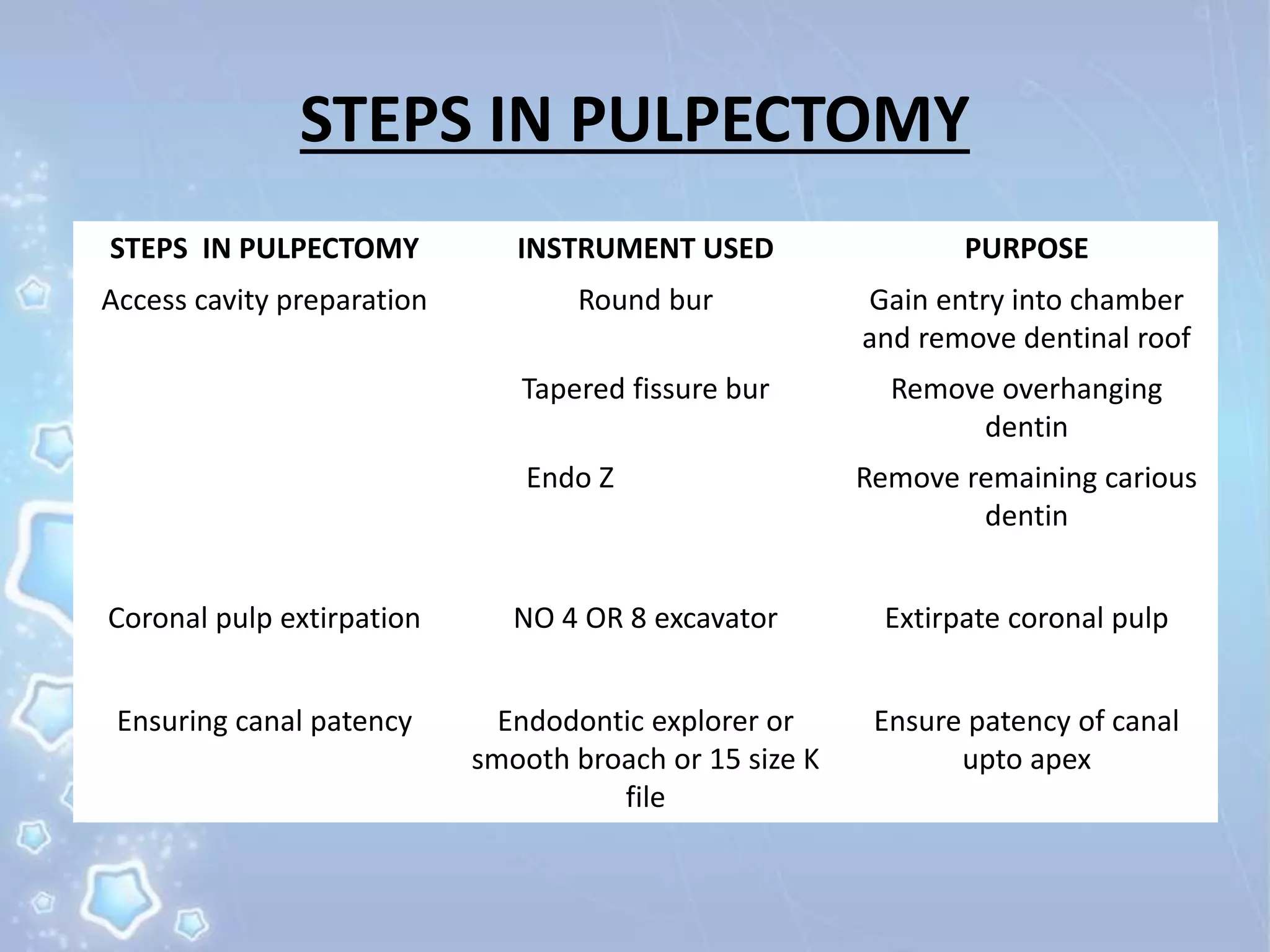 STEPS IN PULPECTOMY

| STEPS IN PULPECTOMY | INSTRUMENT USED | PURPOSE |
|---|---|---|
| Access cavity preparation | Round bur | Gain entry into chamber and remove dentinal roof |
| | Tapered fissure bur | Remove overhanging dentin |
| | Endo Z | Remove remaining carious dentin |
| Coronal pulp extirpation | NO 4 OR 8 excavator | Extirpate coronal pulp |
| Ensuring canal patency | Endodontic explorer or smooth broach or 15 size K file | Ensure patency of canal upto apex |